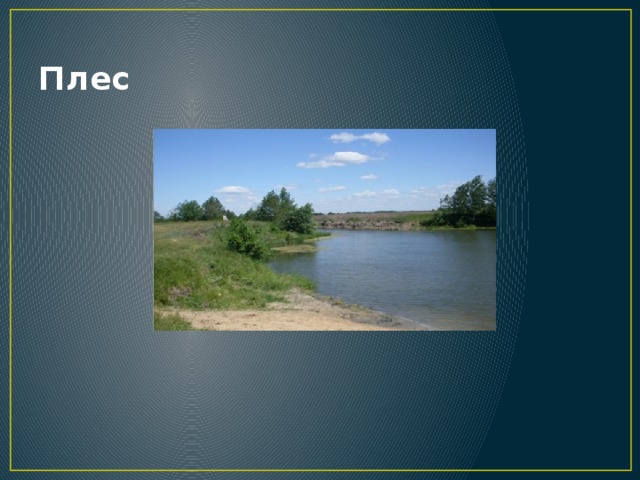 Плес